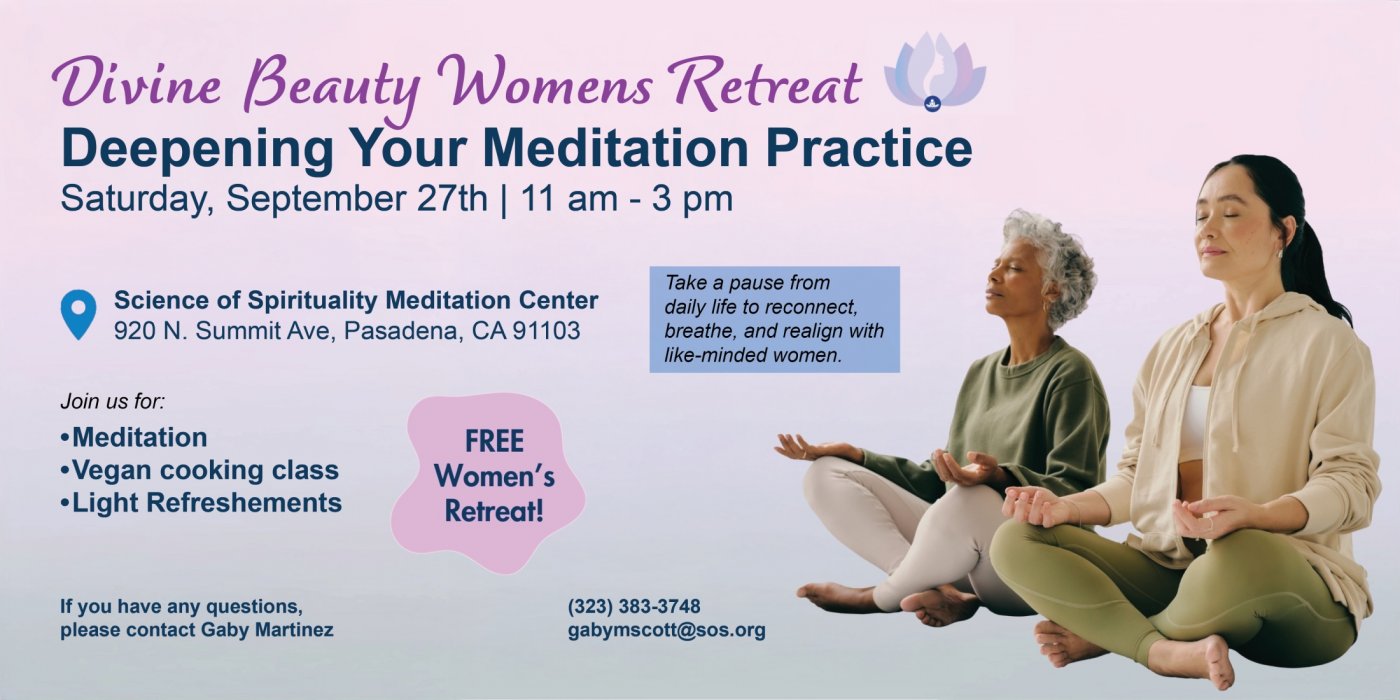 Divine Beauty Womens Retreat
Deepening Your Meditation Practice
Saturday, September 27th | 11 am - 3 pm

Science of Spirituality Meditation Center
920 N. Summit Ave, Pasadena, CA 91103

Take a pause from daily life to reconnect, breathe, and realign with like-minded women.

Join us for:
•Meditation
•Vegan cooking class
•Light Refreshements

FREE Women's Retreat!

If you have any questions, please contact Gaby Martinez

(323) 383-3748
gabymscott@sos.org